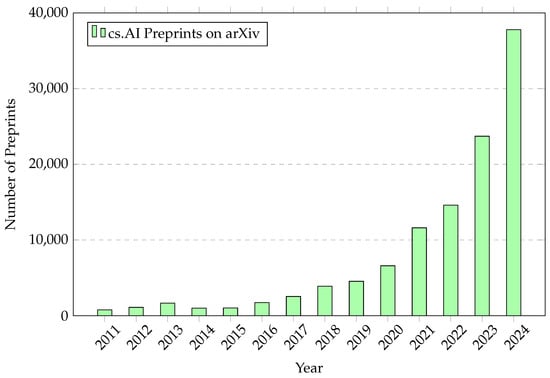 cs.AI Preprints on arXiv

Number of Preprints

40,000
30,000
20,000
10,000
0

2011 2012 2013 2014 2015 2016 2017 2018 2019 2020 2021 2022 2023 2024

Year